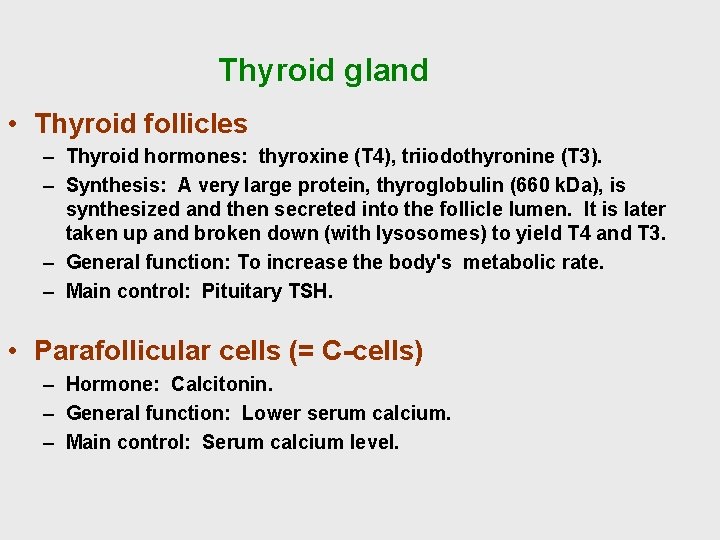 Thyroid gland

• Thyroid follicles
– Thyroid hormones: thyroxine (T4), triiodothyronine (T3).
– Synthesis: A very large protein, thyroglobulin (660 kDa), is synthesized and then secreted into the follicle lumen. It is later taken up and broken down (with lysosomes) to yield T4 and T3.
– General function: To increase the body's metabolic rate.
– Main control: Pituitary TSH.

• Parafollicular cells (= C-cells)
– Hormone: Calcitonin.
– General function: Lower serum calcium.
– Main control: Serum calcium level.